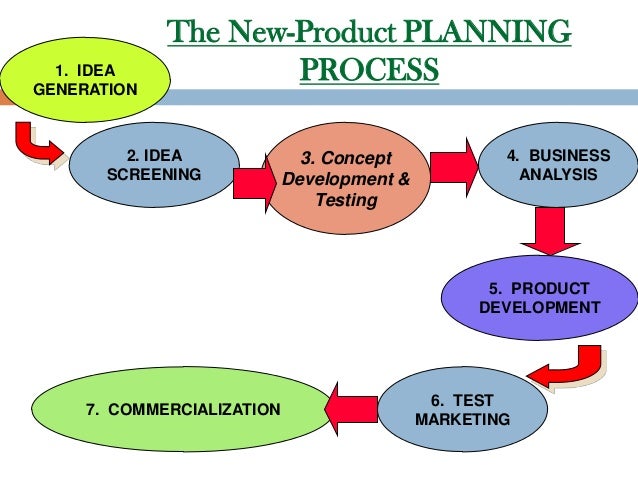 The New-Product PLANNING PROCESS

1. IDEA GENERATION

2. IDEA SCREENING

3. Concept Development & Testing

4. BUSINESS ANALYSIS

5. PRODUCT DEVELOPMENT

6. TEST MARKETING

7. COMMERCIALIZATION